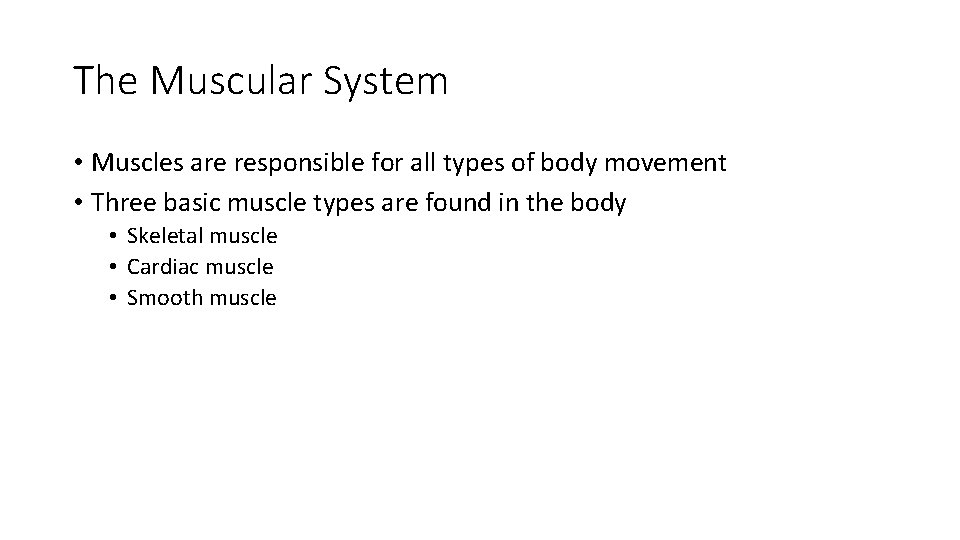 The Muscular System

• Muscles are responsible for all types of body movement
• Three basic muscle types are found in the body
  • Skeletal muscle
  • Cardiac muscle
  • Smooth muscle